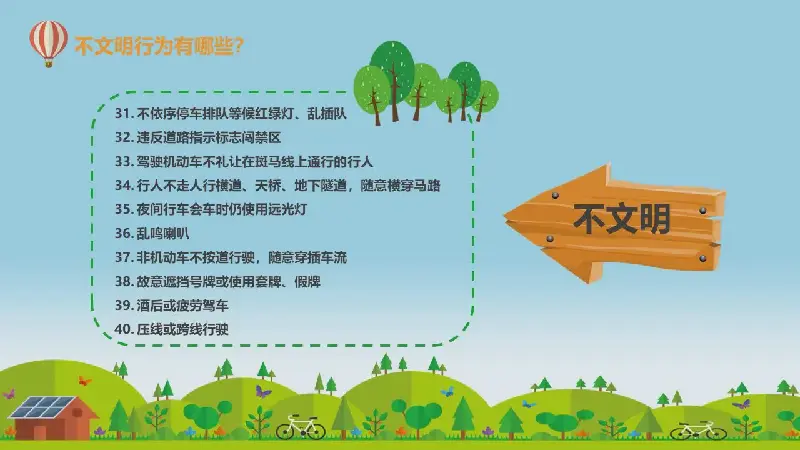 不文明行为有哪些?

31. 不依序停车排队等候红绿灯、乱插队
32. 违反道路指示标志闯禁区
33. 驾驶机动车不礼让在斑马线上通行的行人
34. 行人不走人行横道、天桥、地下隧道，随意横穿马路
35. 夜间行车会车时仍使用远光灯
36. 乱鸣喇叭
37. 非机动车不按道行驶，随意穿插车流
38. 故意遮挡号牌或使用套牌、假牌
39. 酒后或疲劳驾车
40. 压线或跨线行驶

不文明